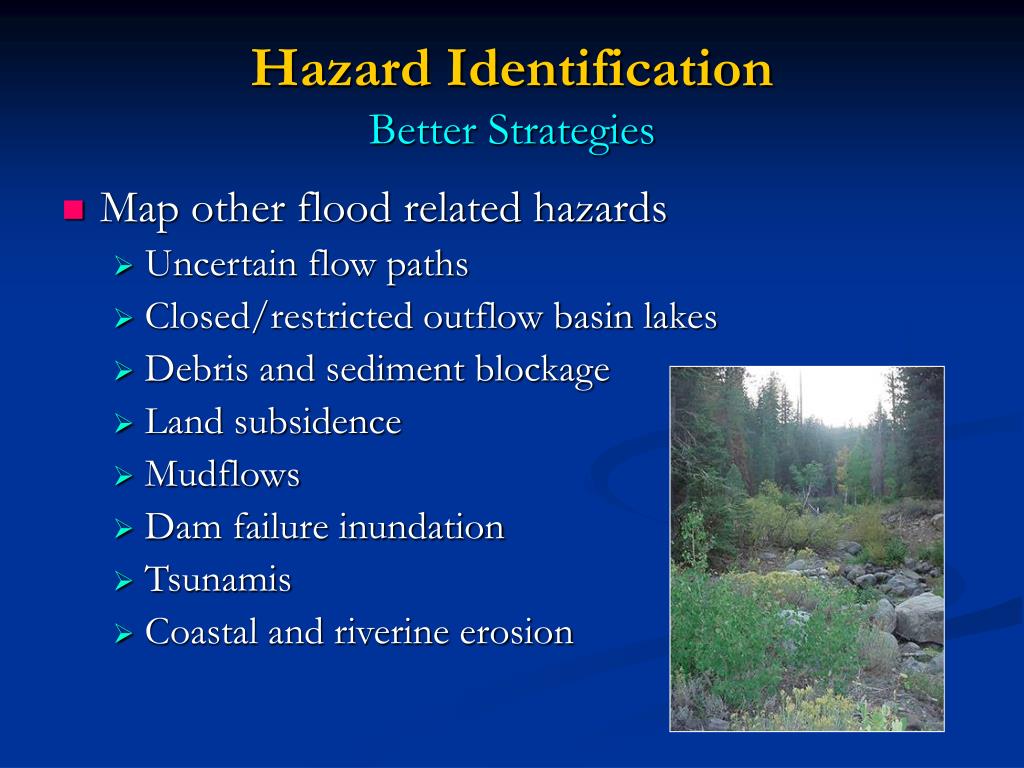 Hazard Identification
Better Strategies

■ Map other flood related hazards
➢ Uncertain flow paths
➢ Closed/restricted outflow basin lakes
➢ Debris and sediment blockage
➢ Land subsidence
➢ Mudflows
➢ Dam failure inundation
➢ Tsunamis
➢ Coastal and riverine erosion